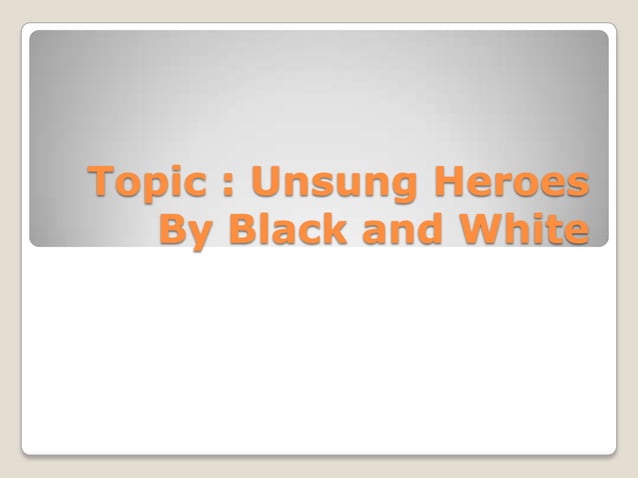 Topic : Unsung Heroes
By Black and White